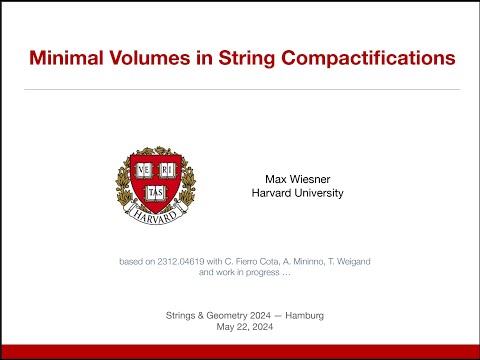 Minimal Volumes in String Compactifications

VE RI TAS
HARVARD

Max Wiesner
Harvard University

based on 2312.04619 with C. Fierro Cota, A. Mininno, T. Weigand
and work in progress …

Strings & Geometry 2024 — Hamburg
May 22, 2024